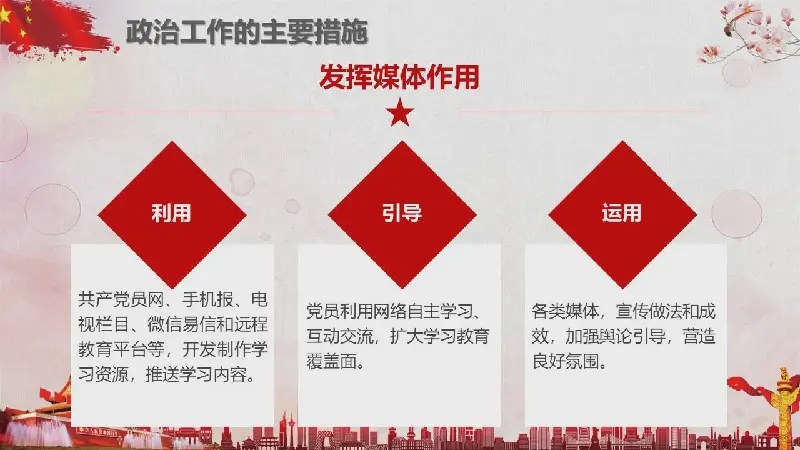 政治工作的主要措施

发挥媒体作用

利用

共产党员网、手机报、电视栏目、微信易信和远程教育平台等，开发制作学习资源，推送学习内容。

引导

党员利用网络自主学习、互动交流，扩大学习教育覆盖面。

运用

各类媒体，宣传做法和成效，加强舆论引导，营造良好氛围。